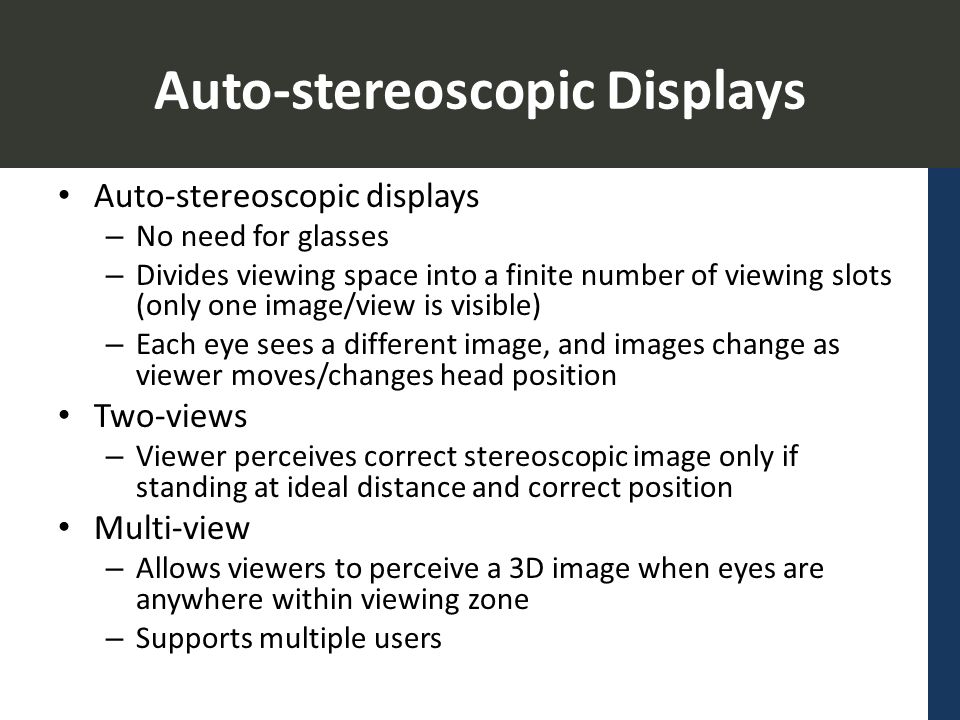 Auto-stereoscopic Displays

• Auto-stereoscopic displays
  – No need for glasses
  – Divides viewing space into a finite number of viewing slots (only one image/view is visible)
  – Each eye sees a different image, and images change as viewer moves/changes head position
• Two-views
  – Viewer perceives correct stereoscopic image only if standing at ideal distance and correct position
• Multi-view
  – Allows viewers to perceive a 3D image when eyes are anywhere within viewing zone
  – Supports multiple users